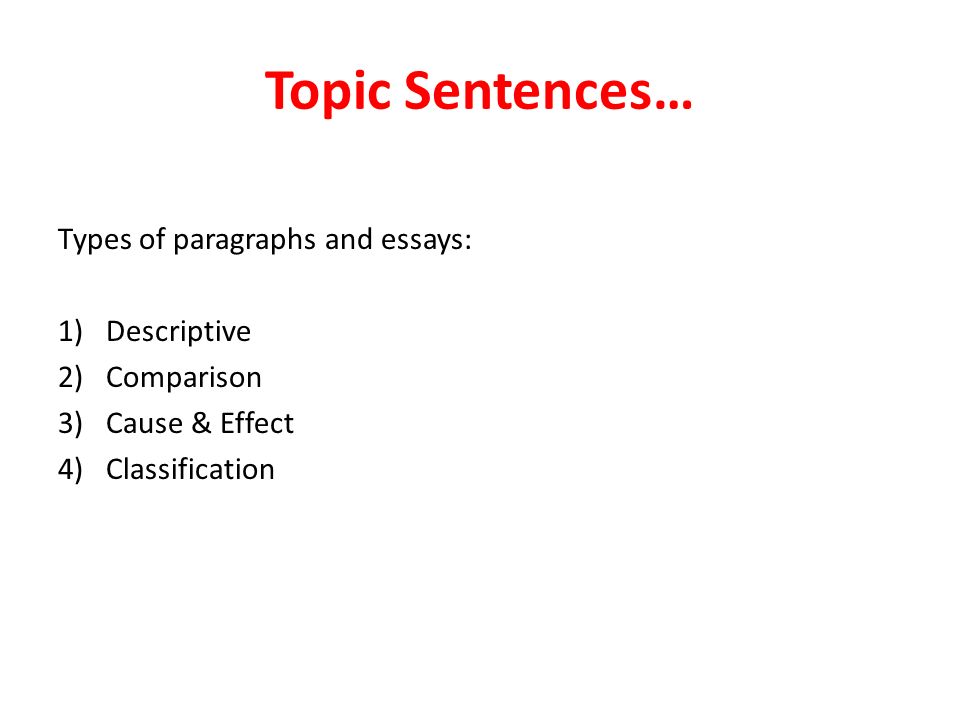 Topic Sentences…

Types of paragraphs and essays:

1) Descriptive
2) Comparison
3) Cause & Effect
4) Classification